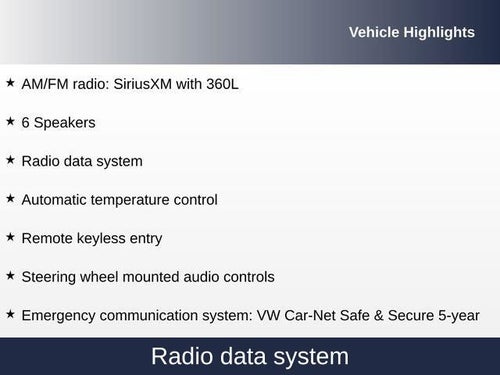 Vehicle Highlights

★ AM/FM radio: SiriusXM with 360L

★ 6 Speakers

★ Radio data system

★ Automatic temperature control

★ Remote keyless entry

★ Steering wheel mounted audio controls

★ Emergency communication system: VW Car-Net Safe & Secure 5-year

Radio data system